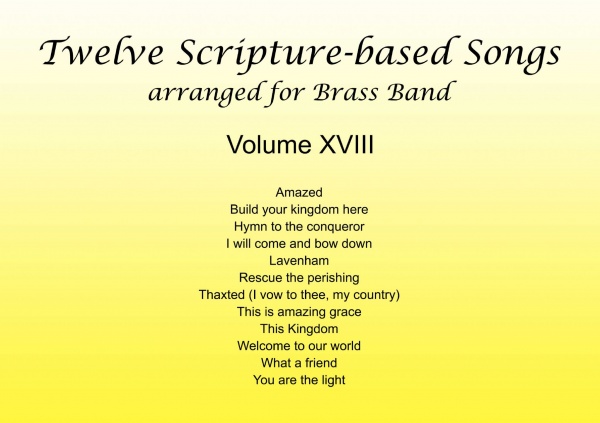 Twelve Scripture-based Songs
arranged for Brass Band

Volume XVIII

Amazed
Build your kingdom here
Hymn to the conqueror
I will come and bow down
Lavenham
Rescue the perishing
Thaxted (I vow to thee, my country)
This is amazing grace
This Kingdom
Welcome to our world
What a friend
You are the light